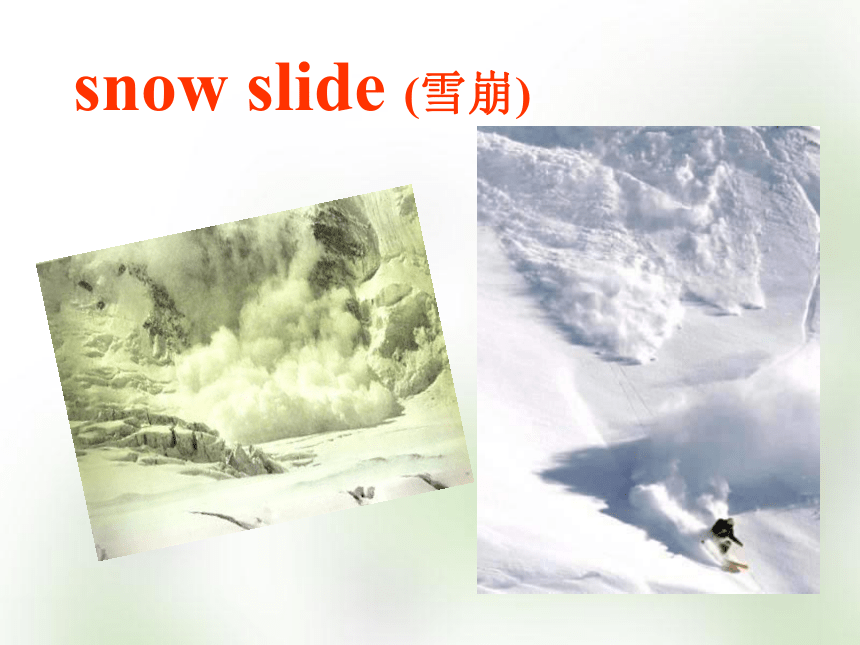 snow slide (雪崩)